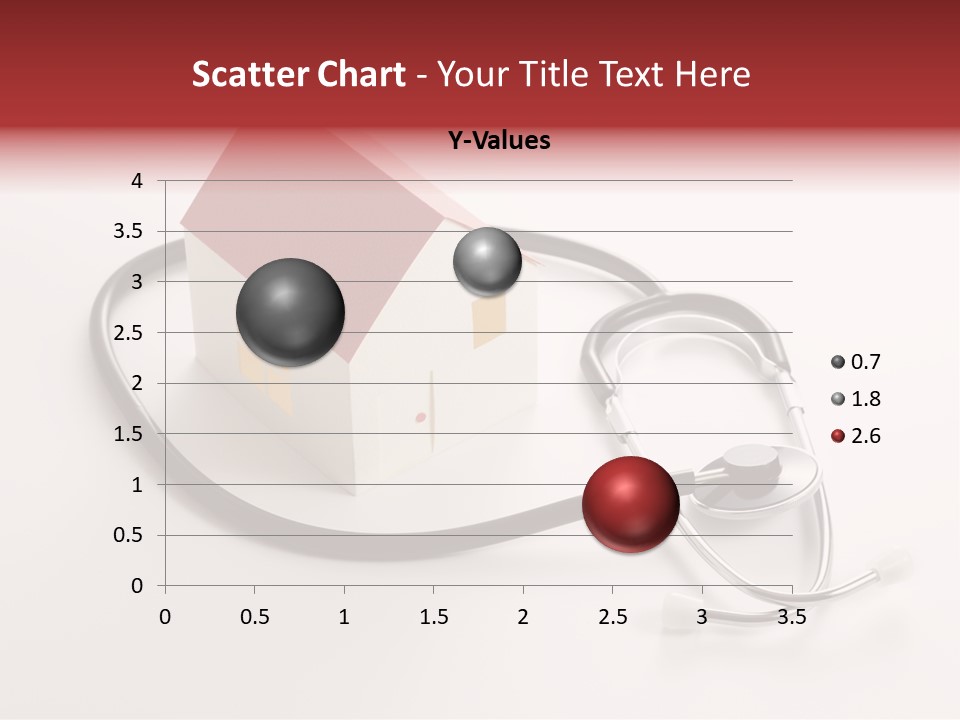 Scatter Chart - Your Title Text Here

Y-Values

4
3.5
3
2.5
2
1.5
1
0.5
0

0 0.5 1 1.5 2 2.5 3 3.5

0.7
1.8
2.6